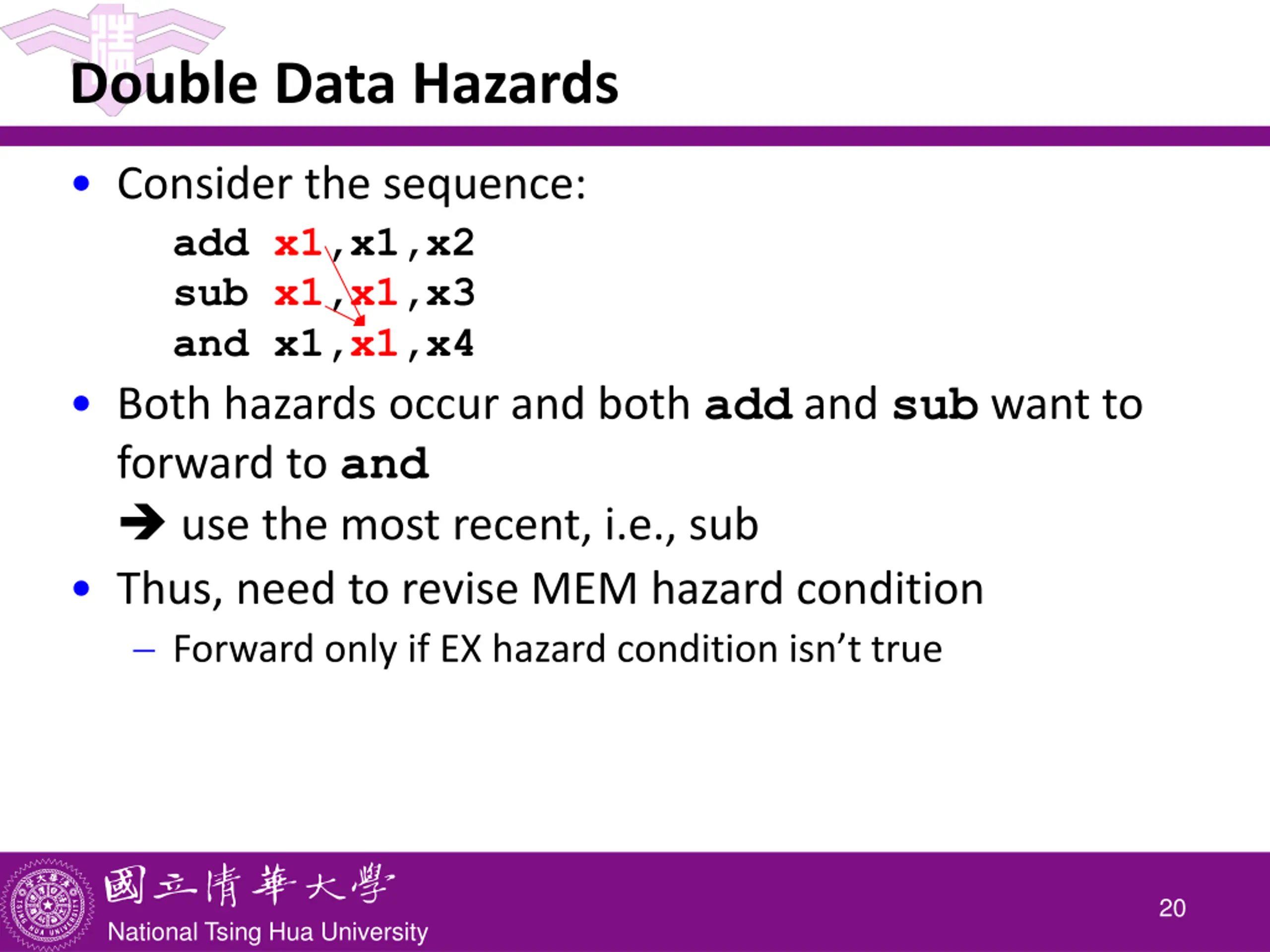 Double Data Hazards

• Consider the sequence:

add x1,x1,x2
sub x1,x1,x3
and x1,x1,x4

• Both hazards occur and both add and sub want to forward to and
→ use the most recent, i.e., sub

• Thus, need to revise MEM hazard condition
– Forward only if EX hazard condition isn't true

國立清華大學
National Tsing Hua University

20